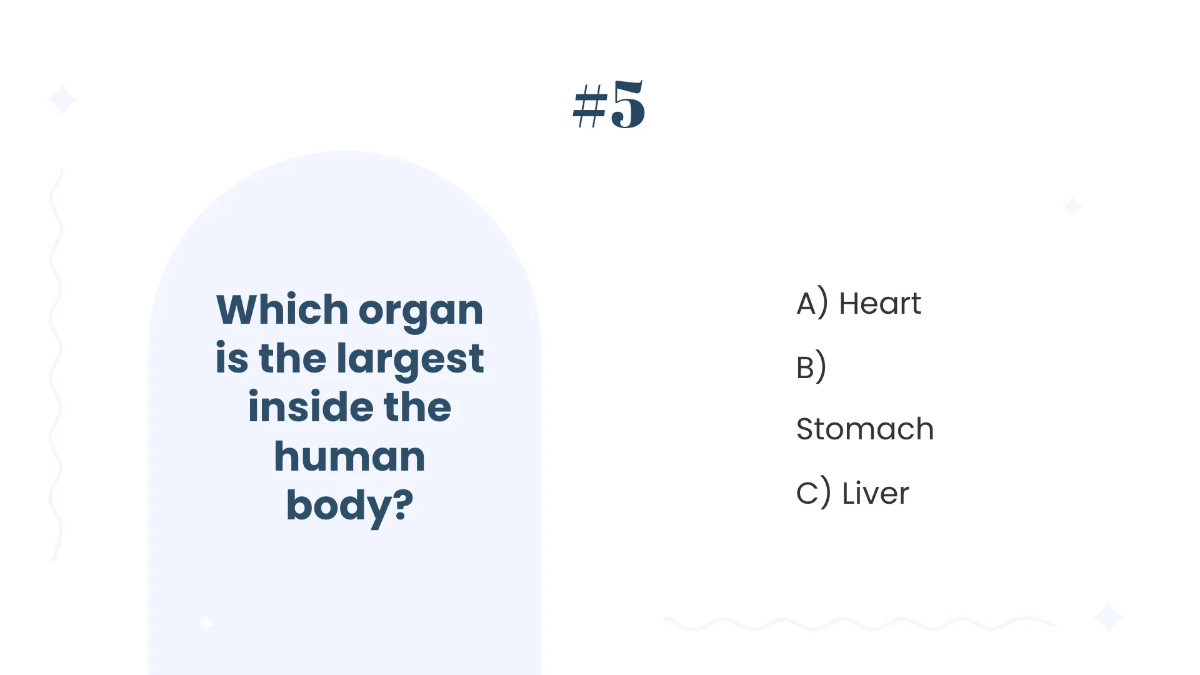 #5

Which organ is the largest inside the human body?

A) Heart

B) Stomach

C) Liver